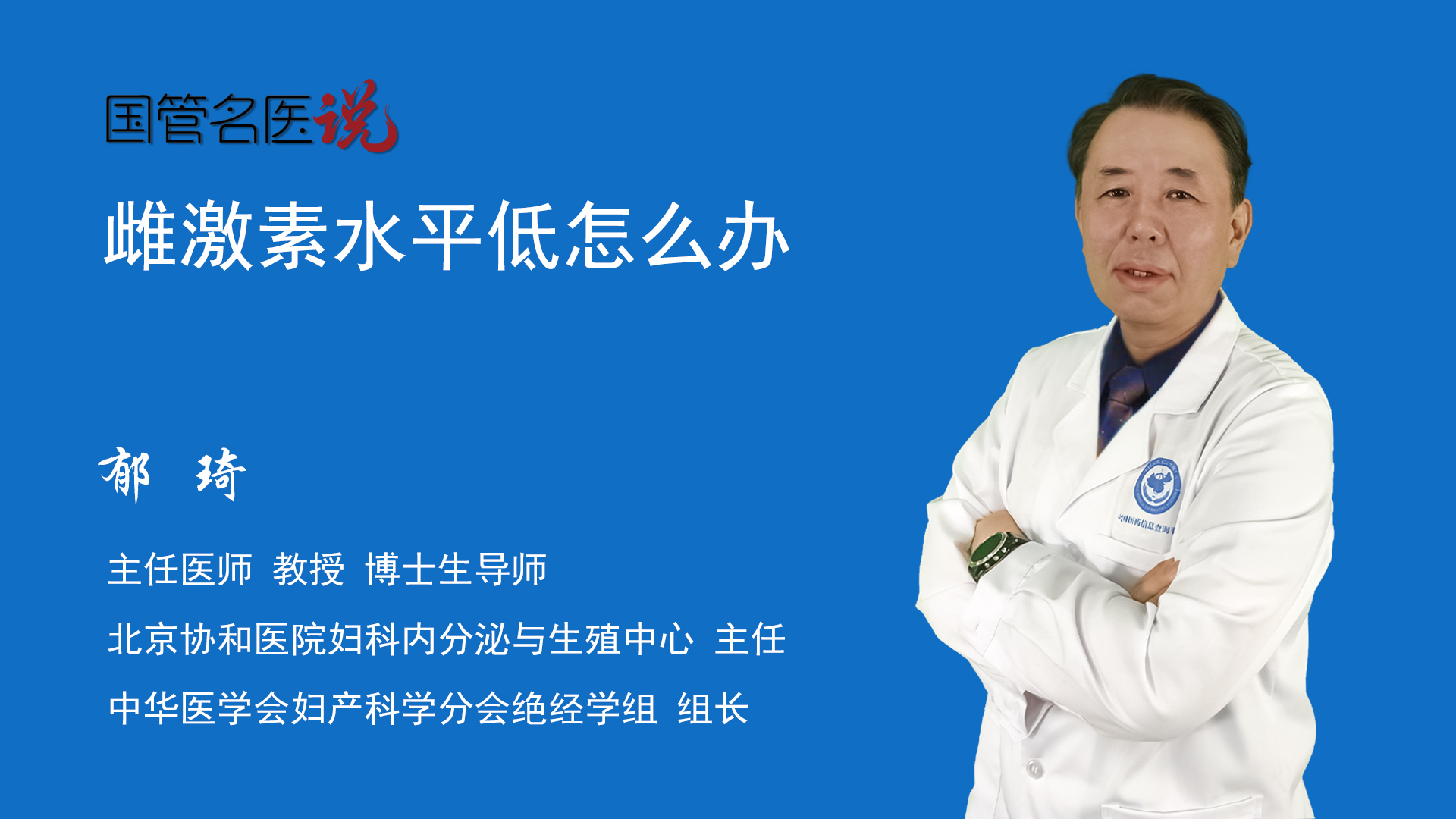 国管名医说

雌激素水平低怎么办

郁 琦

主任医师 教授 博士生导师

北京协和医院妇科内分泌与生殖中心 主任

中华医学会妇产科学分会绝经学组 组长

中国医药信息查询平台